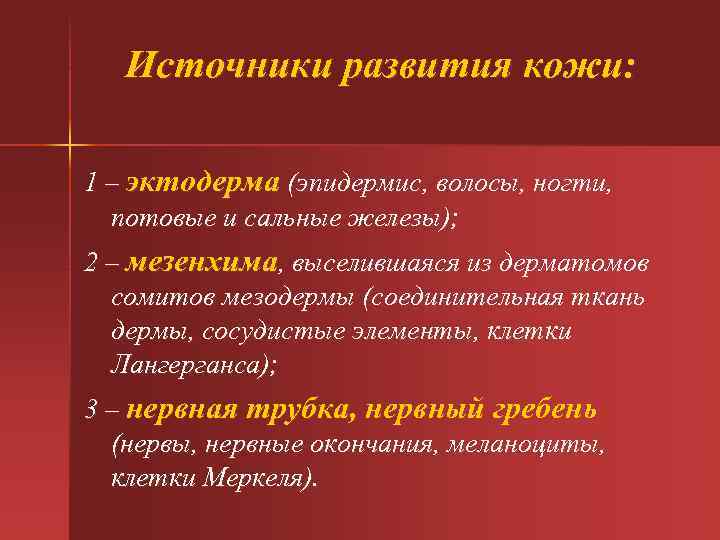 Источники развития кожи:

1 – эктодерма (эпидермис, волосы, ногти, потовые и сальные железы);

2 – мезенхима, выселившаяся из дерматомов сомитов мезодермы (соединительная ткань дермы, сосудистые элементы, клетки Лангерганса);

3 – нервная трубка, нервный гребень (нервы, нервные окончания, меланоциты, клетки Меркеля).